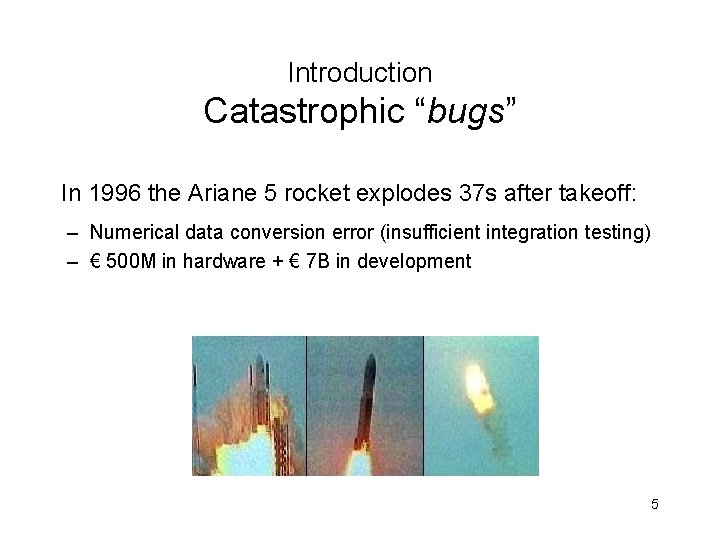 Introduction
Catastrophic “bugs”

In 1996 the Ariane 5 rocket explodes 37s after takeoff:

– Numerical data conversion error (insufficient integration testing)
– € 500M in hardware + € 7B in development

5